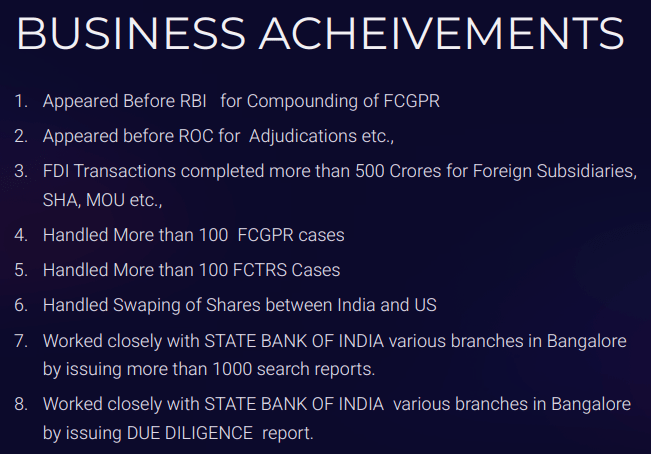 BUSINESS ACHEIVEMENTS

1. Appeared Before RBI for Compounding of FCGPR
2. Appeared before ROC for Adjudications etc.,
3. FDI Transactions completed more than 500 Crores for Foreign Subsidiaries, SHA, MOU etc.,
4. Handled More than 100 FCGPR cases
5. Handled More than 100 FCTRS Cases
6. Handled Swaping of Shares between India and US
7. Worked closely with STATE BANK OF INDIA various branches in Bangalore by issuing more than 1000 search reports.
8. Worked closely with STATE BANK OF INDIA various branches in Bangalore by issuing DUE DILIGENCE report.